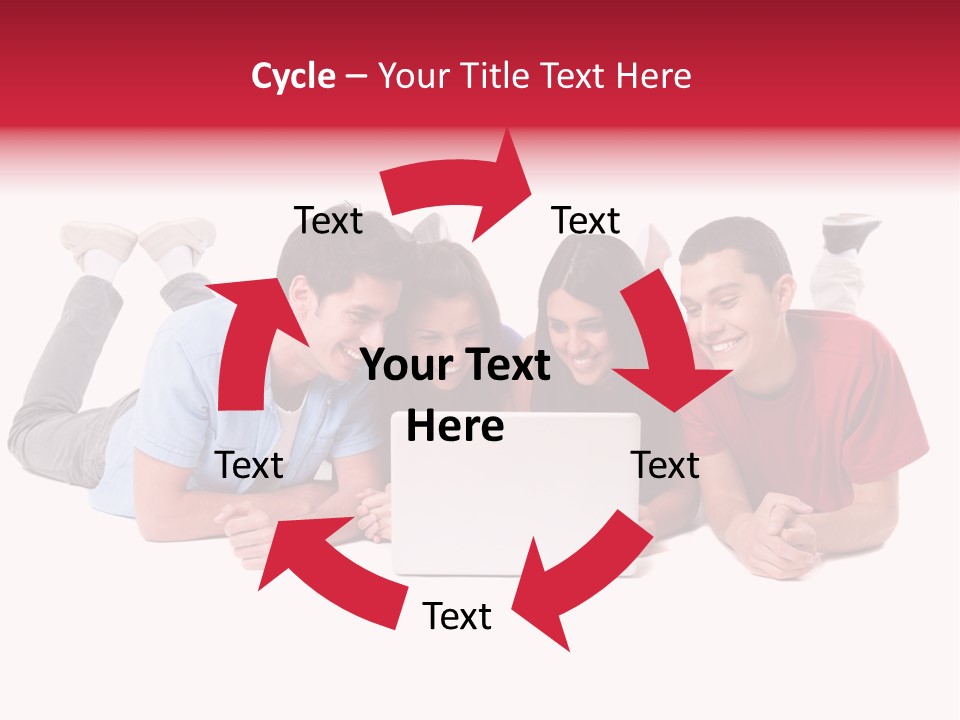 Cycle – Your Title Text Here

Text

Text

Your Text Here

Text

Text

Text